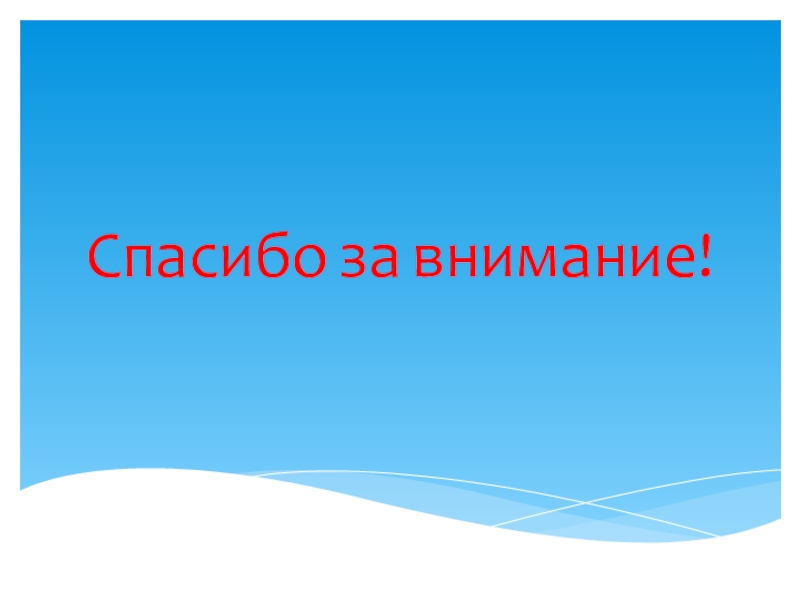 Спасибо за внимание!